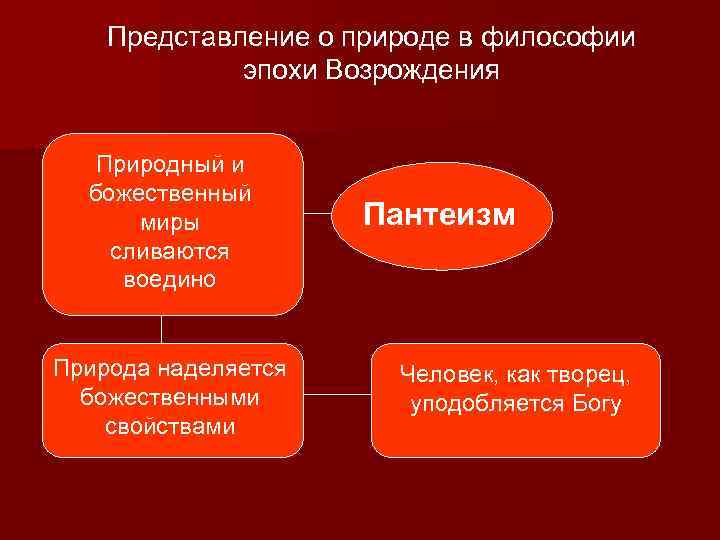 Представление о природе в философии эпохи Возрождения

Природный и божественный миры сливаются воедино

Пантеизм

Природа наделяется божественными свойствами

Человек, как творец, уподобляется Богу